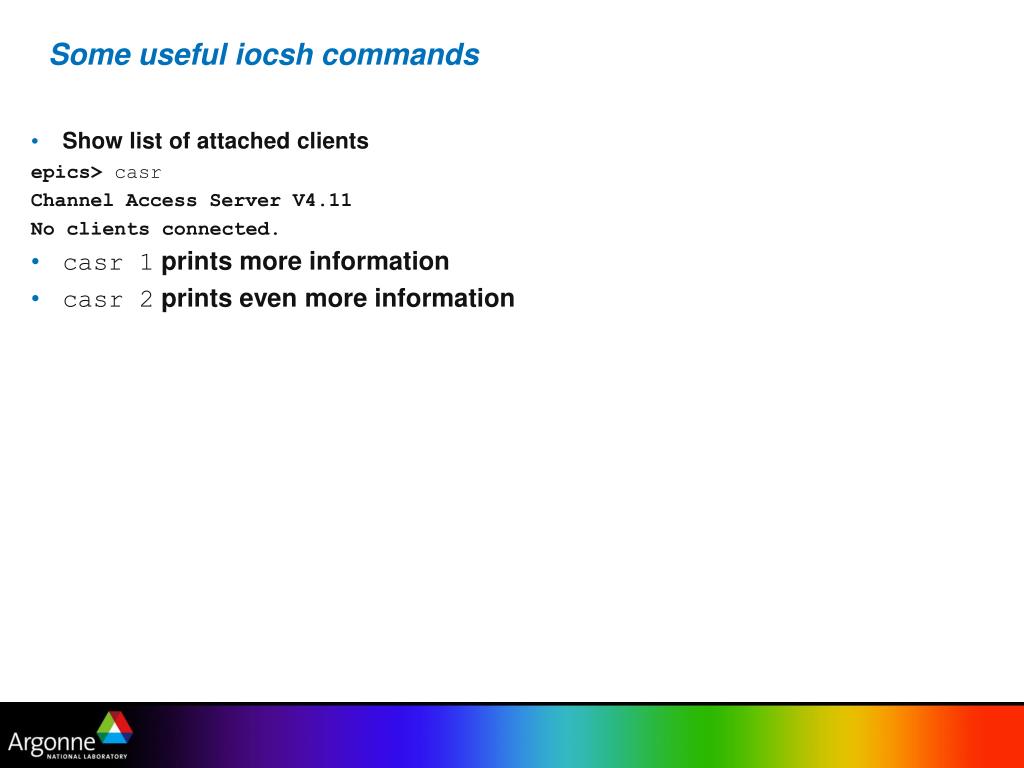 Some useful iocsh commands

• Show list of attached clients

epics> casr
Channel Access Server V4.11
No clients connected.

• casr 1 prints more information
• casr 2 prints even more information

Argonne NATIONAL LABORATORY